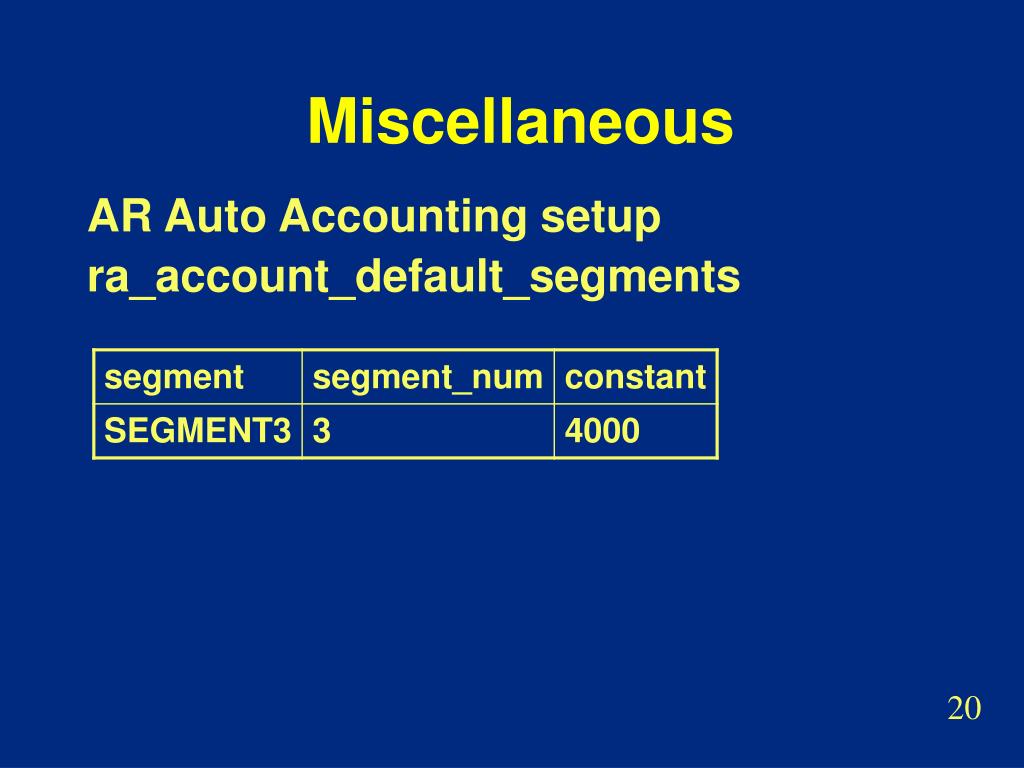 Miscellaneous

AR Auto Accounting setup
ra_account_default_segments

| segment | segment_num | constant |
|---|---|---|
| SEGMENT3 | 3 | 4000 |

20